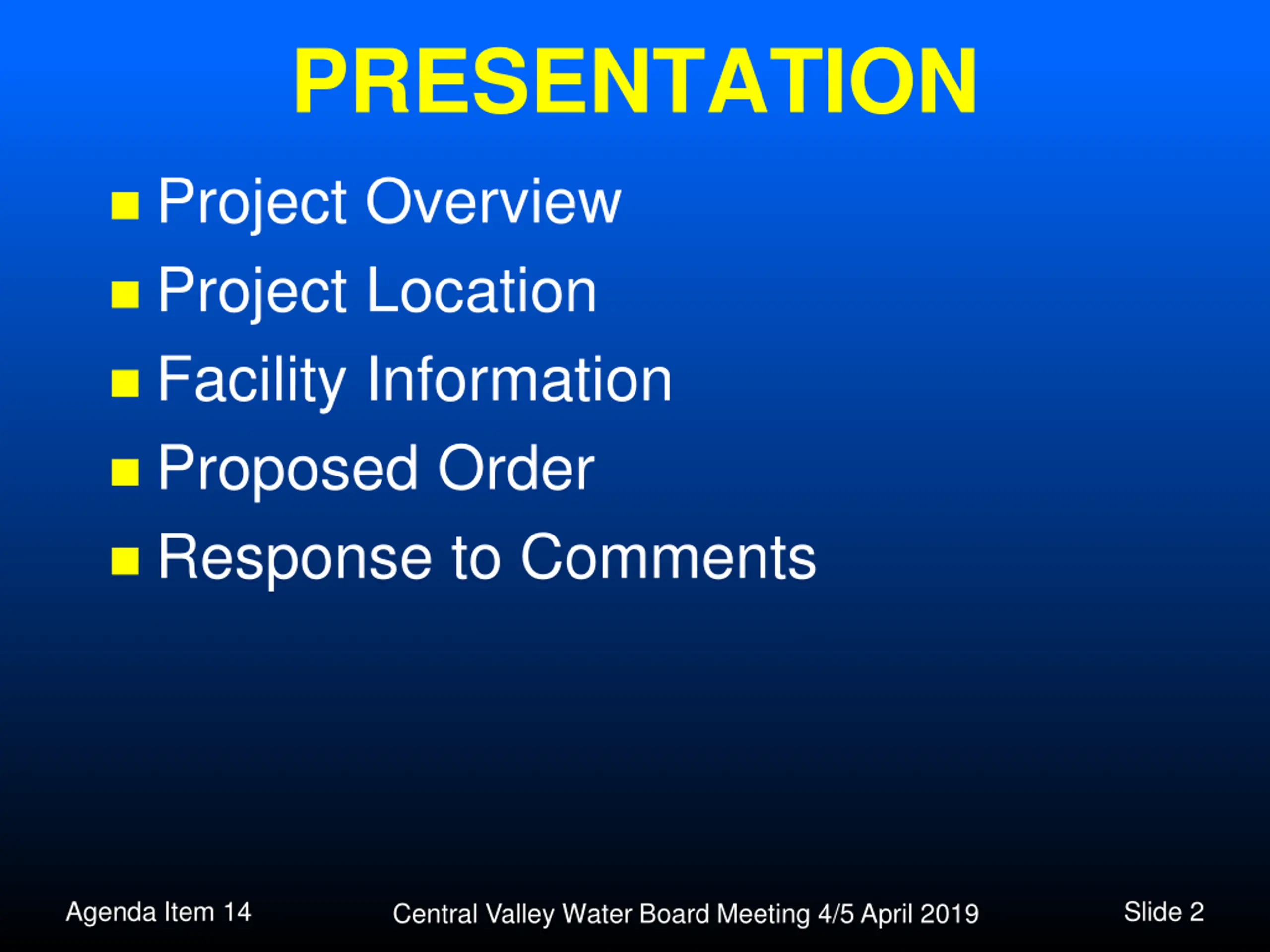 PRESENTATION

- Project Overview
- Project Location
- Facility Information
- Proposed Order
- Response to Comments

Agenda Item 14

Central Valley Water Board Meeting 4/5 April 2019

Slide 2